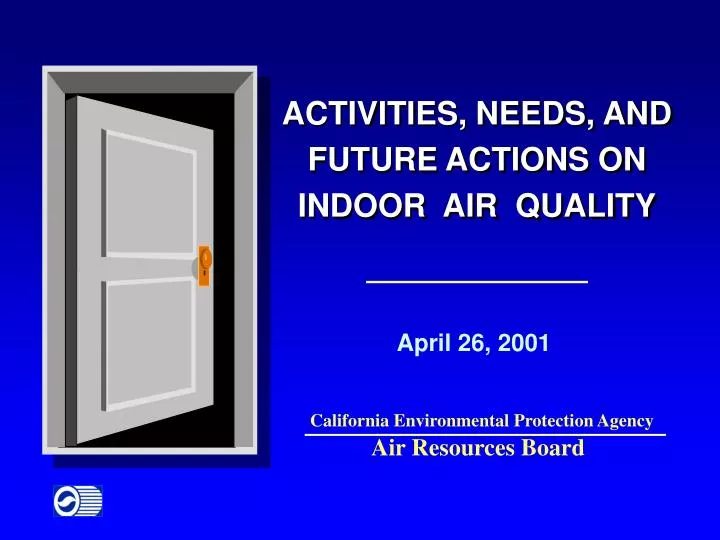 ACTIVITIES, NEEDS, AND FUTURE ACTIONS ON INDOOR AIR QUALITY

April 26, 2001

California Environmental Protection Agency
Air Resources Board